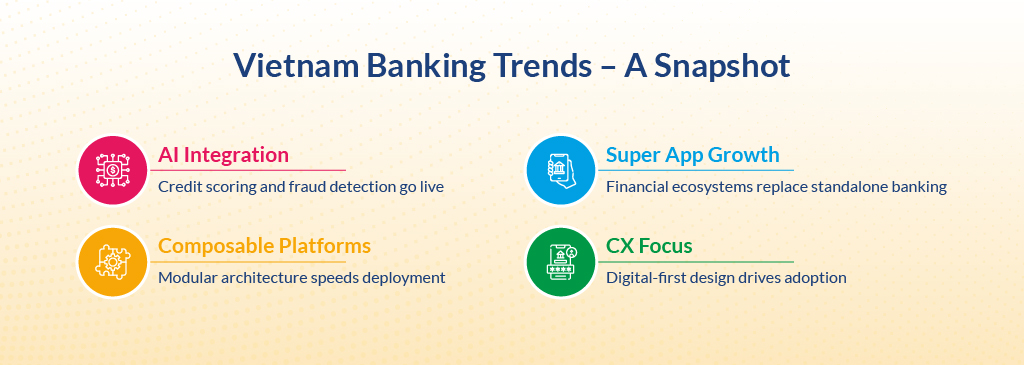 Vietnam Banking Trends – A Snapshot

AI Integration
Credit scoring and fraud detection go live

Composable Platforms
Modular architecture speeds deployment

Super App Growth
Financial ecosystems replace standalone banking

CX Focus
Digital-first design drives adoption